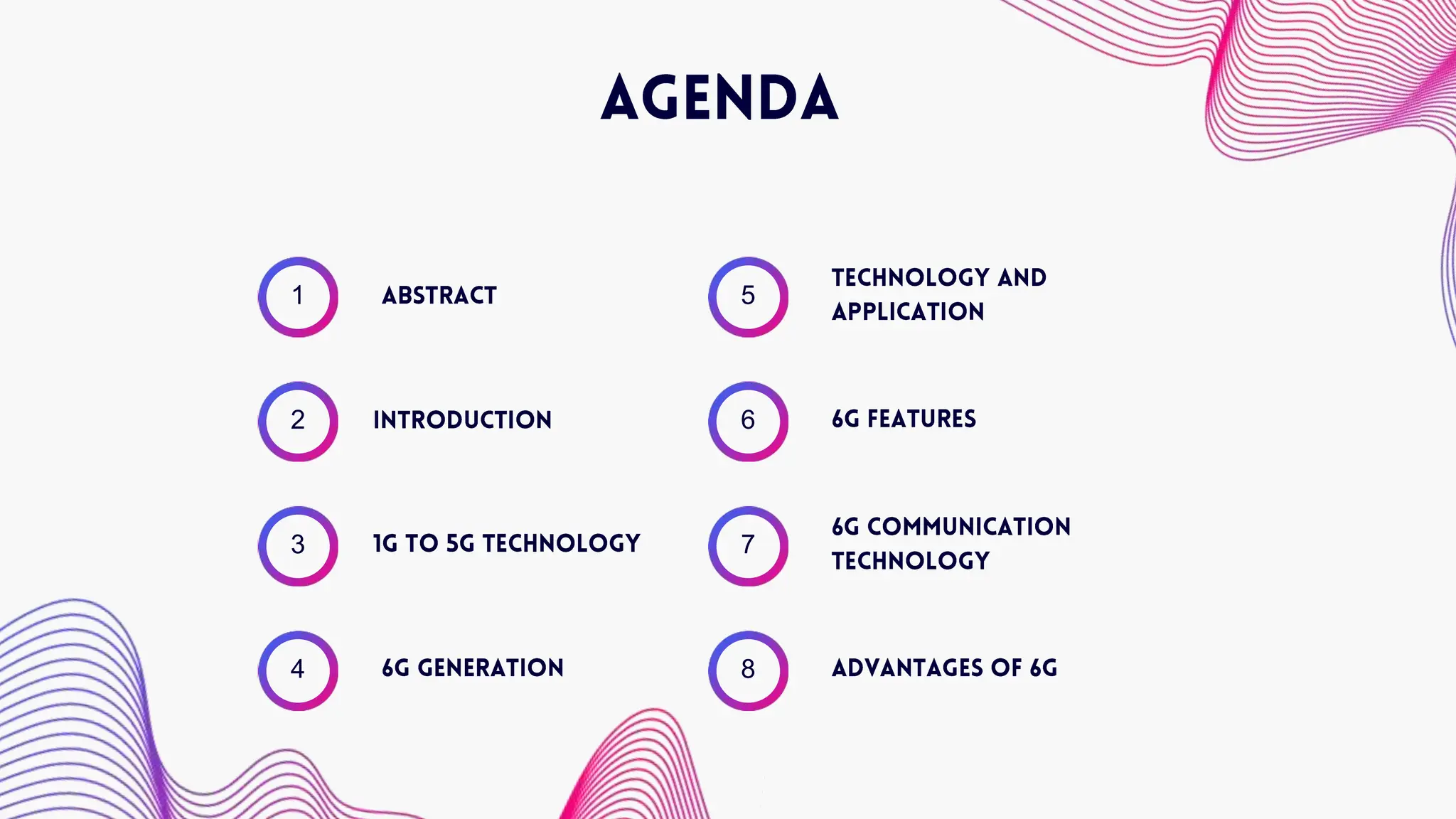 AGENDA

1 ABSTRACT

2 INTRODUCTION

3 1G TO 5G TECHNOLOGY

4 6G GENERATION

5 TECHNOLOGY AND APPLICATION

6 6G FEATURES

7 6G COMMUNICATION TECHNOLOGY

8 ADVANTAGES OF 6G